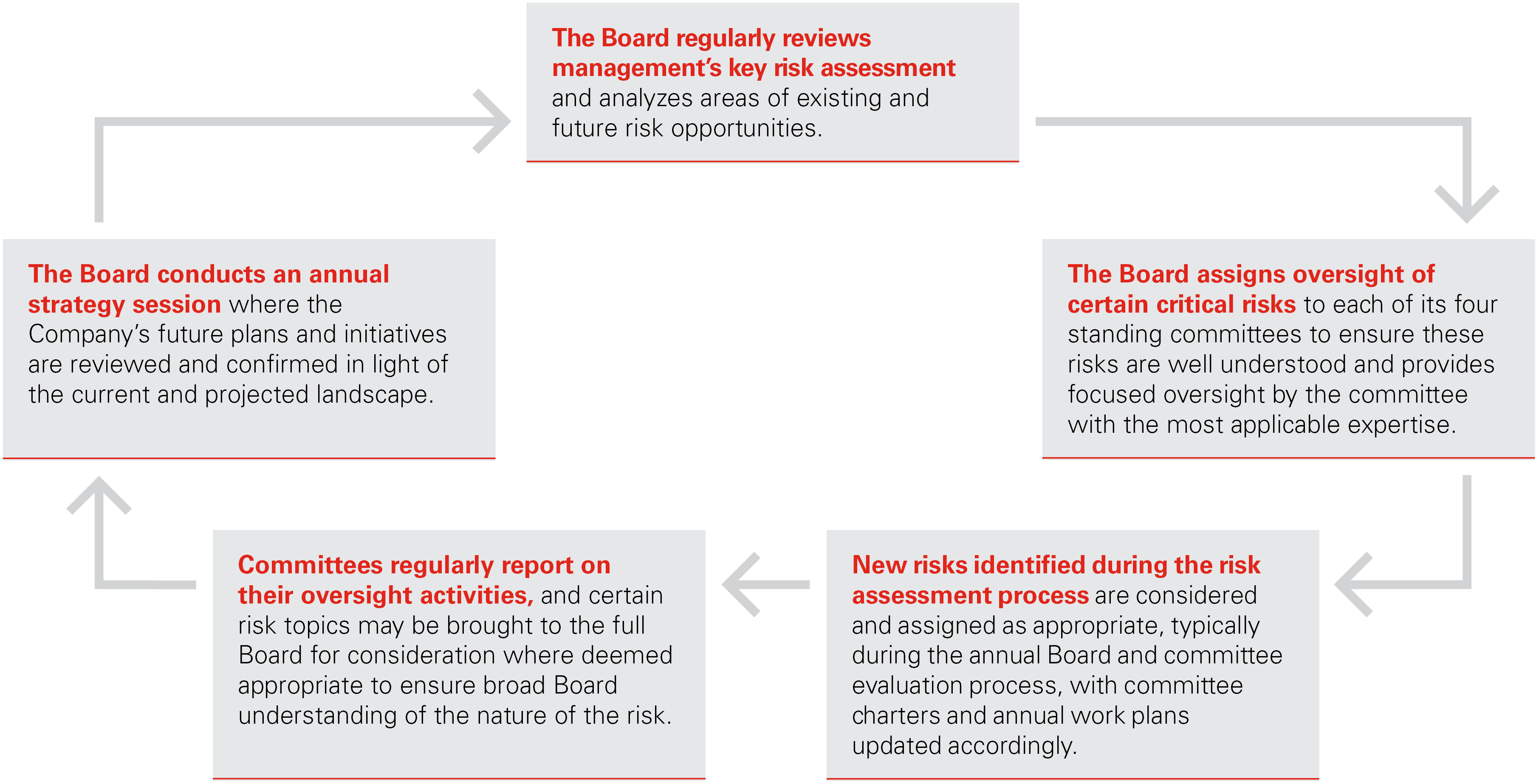 The Board regularly reviews management's key risk assessment and analyzes areas of existing and future risk opportunities.

The Board assigns oversight of certain critical risks to each of its four standing committees to ensure these risks are well understood and provides focused oversight by the committee with the most applicable expertise.

New risks identified during the risk assessment process are considered and assigned as appropriate, typically during the annual Board and committee evaluation process, with committee charters and annual work plans updated accordingly.

Committees regularly report on their oversight activities, and certain risk topics may be brought to the full Board for consideration where deemed appropriate to ensure broad Board understanding of the nature of the risk.

The Board conducts an annual strategy session where the Company's future plans and initiatives are reviewed and confirmed in light of the current and projected landscape.